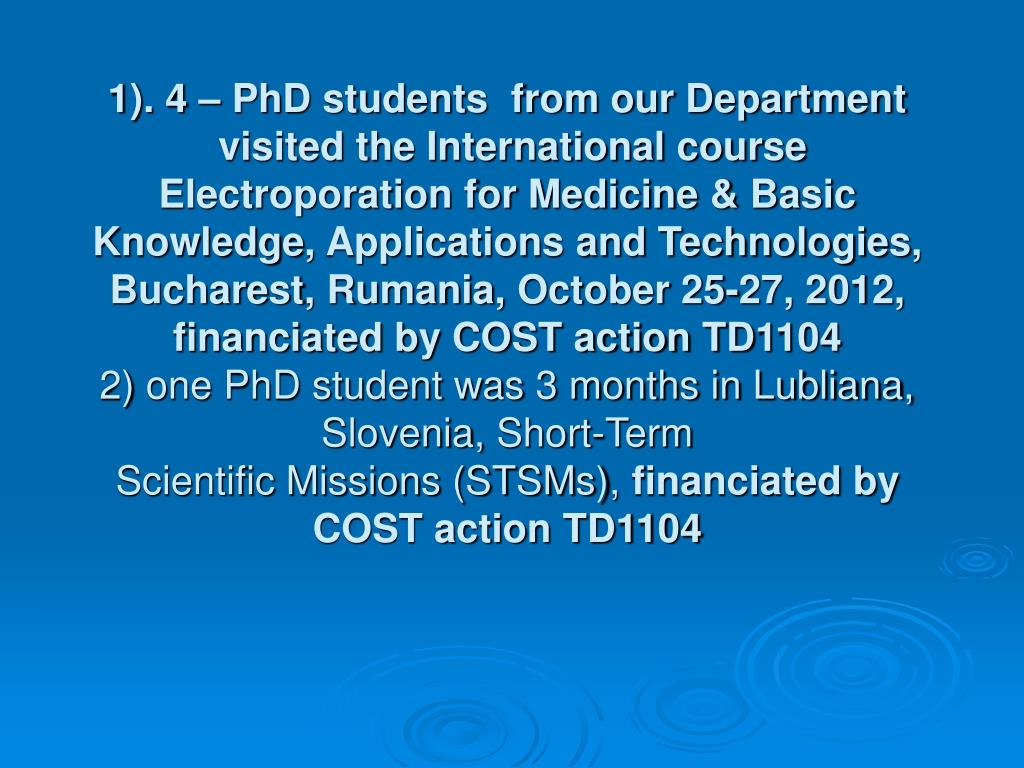 1). 4 – PhD students from our Department visited the International course Electroporation for Medicine & Basic Knowledge, Applications and Technologies, Bucharest, Rumania, October 25-27, 2012, financiated by COST action TD1104
2) one PhD student was 3 months in Lubliana, Slovenia, Short-Term Scientific Missions (STSMs), financiated by COST action TD1104